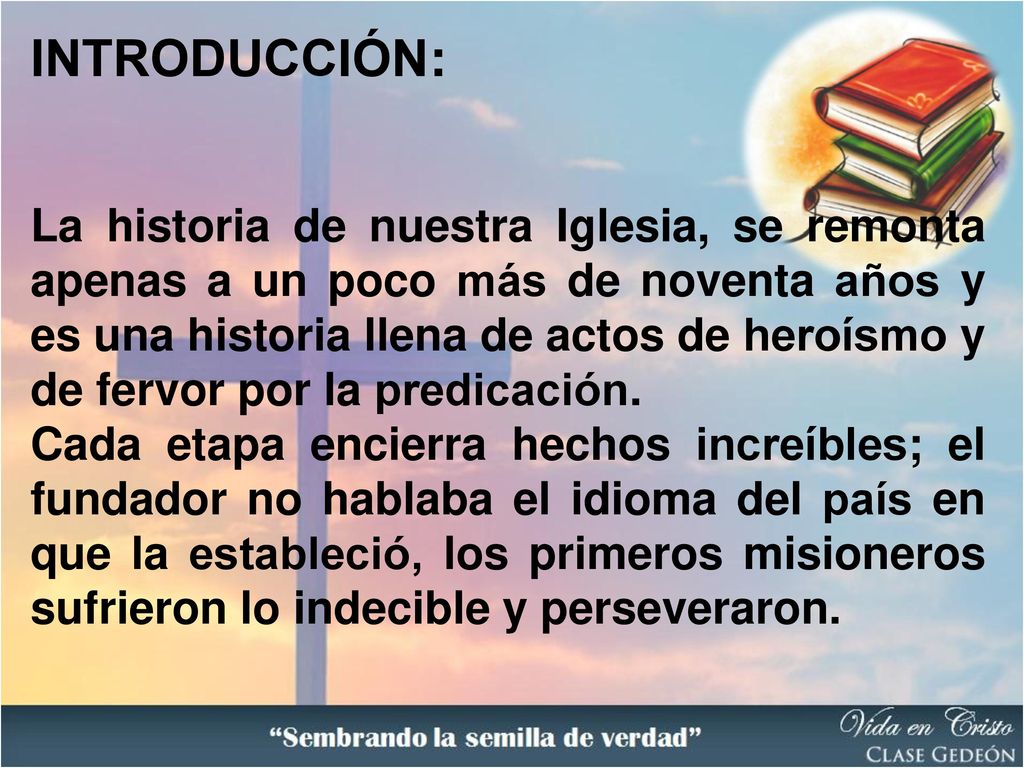 INTRODUCCIÓN:

La historia de nuestra Iglesia, se remonta apenas a un poco más de noventa años y es una historia llena de actos de heroísmo y de fervor por la predicación.
Cada etapa encierra hechos increíbles; el fundador no hablaba el idioma del país en que la estableció, los primeros misioneros sufrieron lo indecible y perseveraron.

“Sembrando la semilla de verdad”

Vida en Cristo
CLASE GEDEÓN